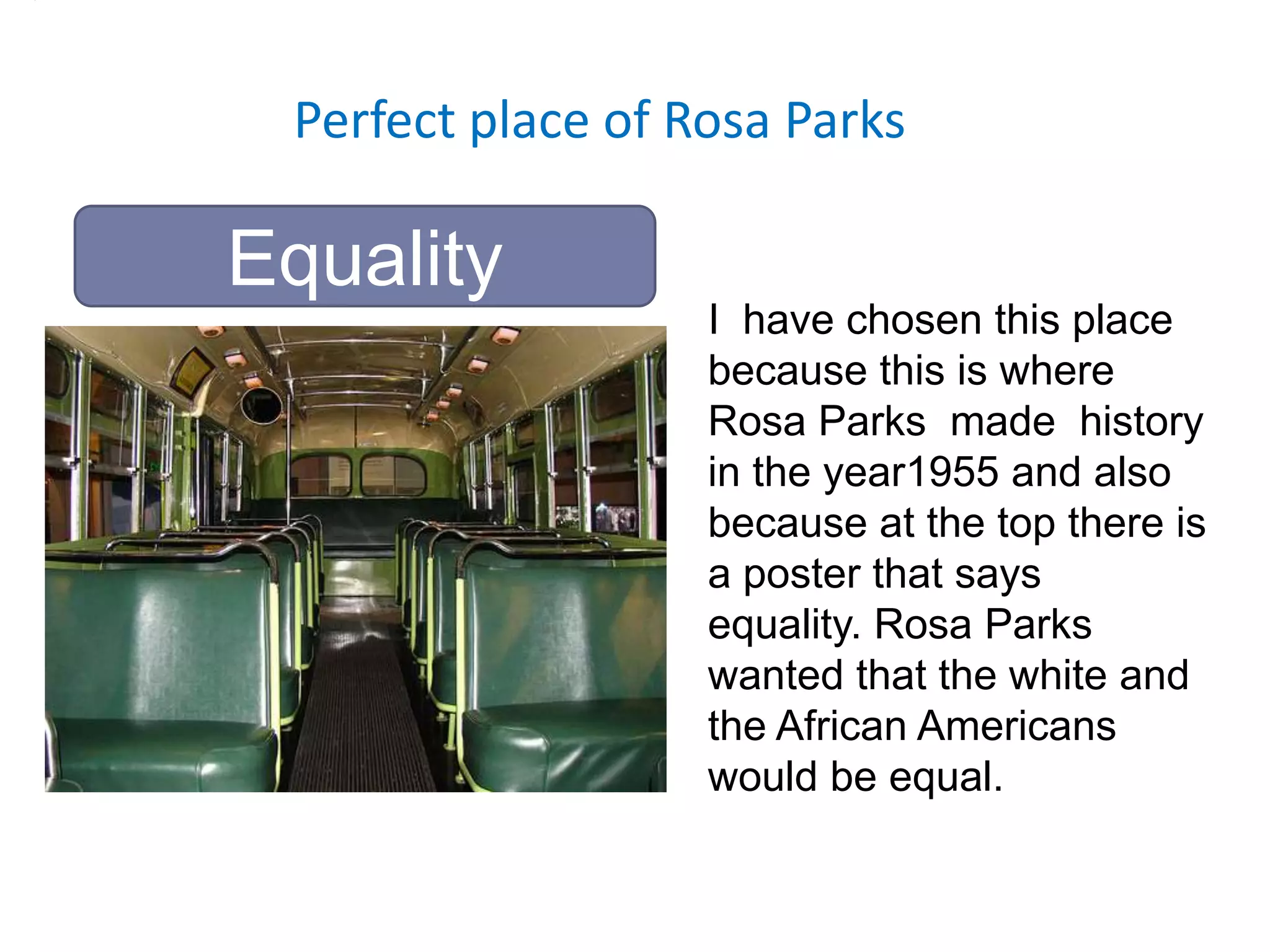 Perfect place of Rosa Parks

Equality

I have chosen this place because this is where Rosa Parks made history in the year1955 and also because at the top there is a poster that says equality. Rosa Parks wanted that the white and the African Americans would be equal.